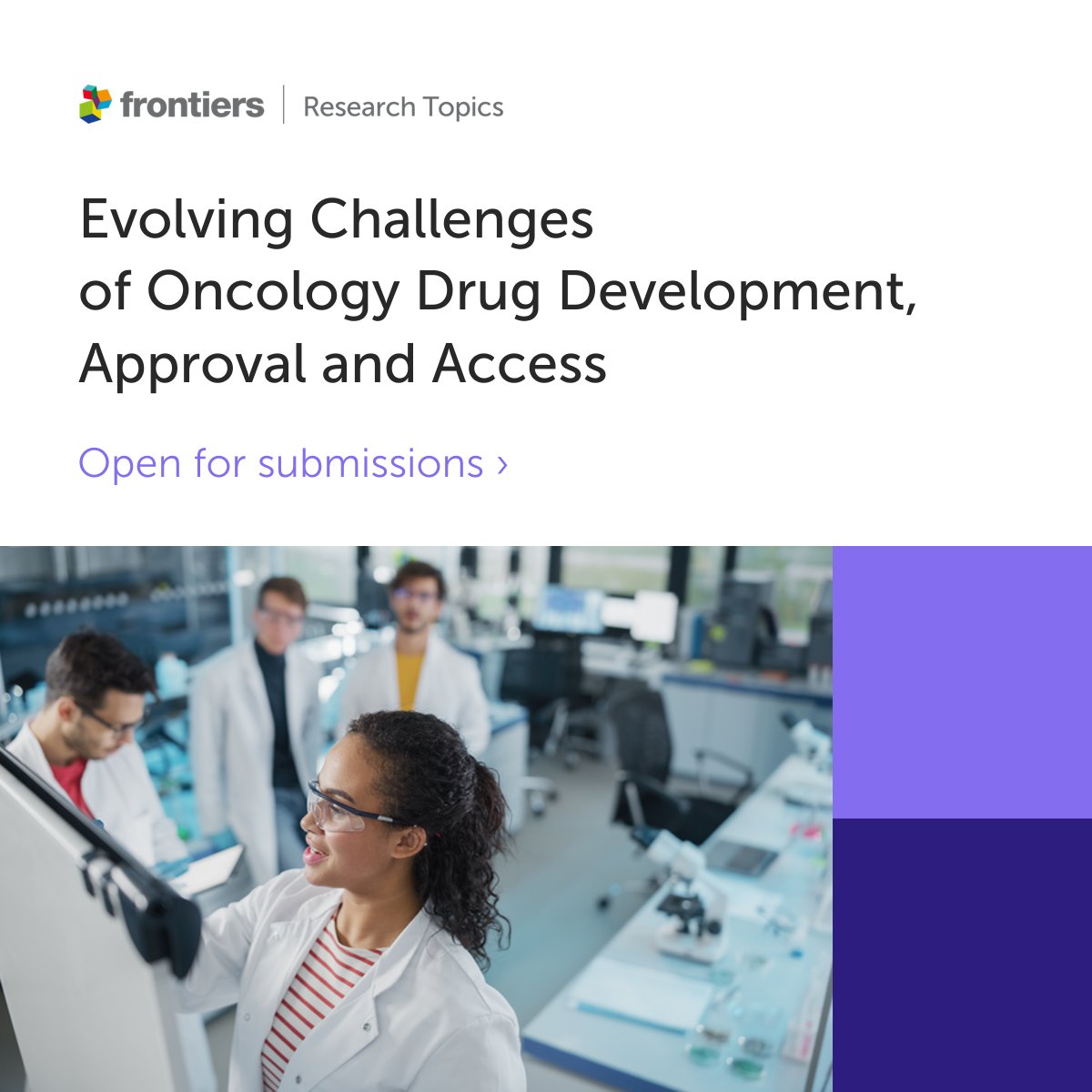 frontiers | Research Topics

Evolving Challenges of Oncology Drug Development, Approval and Access

Open for submissions ›